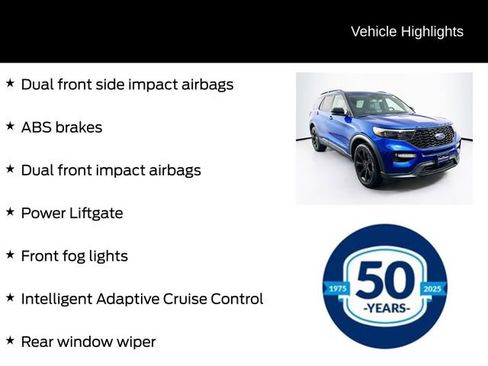 Vehicle Highlights

★ Dual front side impact airbags

★ ABS brakes

★ Dual front impact airbags

★ Power Liftgate

★ Front fog lights

★ Intelligent Adaptive Cruise Control

★ Rear window wiper

1975 50 2025
-YEARS-